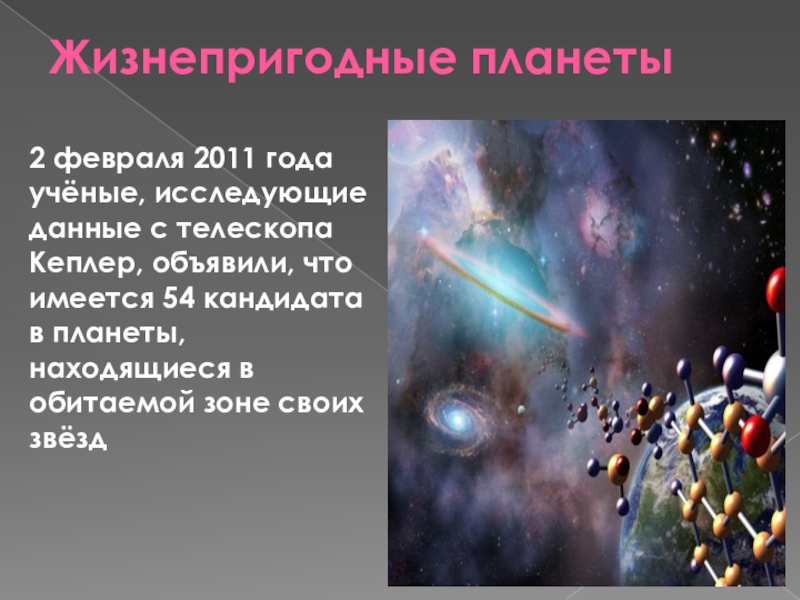 Жизнепригодные планеты

2 февраля 2011 года учёные, исследующие данные с телескопа Кеплер, объявили, что имеется 54 кандидата в планеты, находящиеся в обитаемой зоне своих звёзд